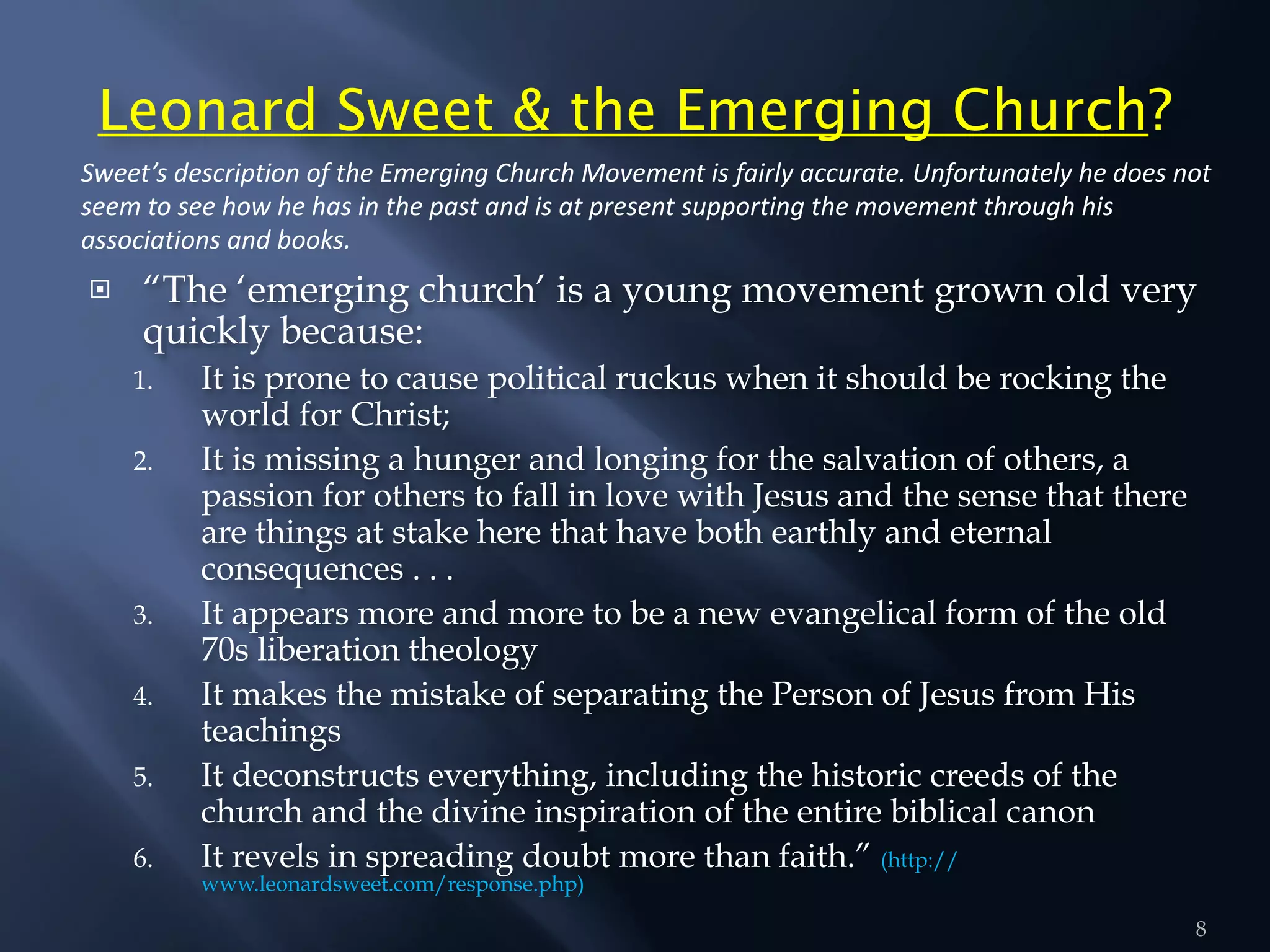 Leonard Sweet & the Emerging Church?

Sweet's description of the Emerging Church Movement is fairly accurate. Unfortunately he does not seem to see how he has in the past and is at present supporting the movement through his associations and books.

"The 'emerging church' is a young movement grown old very quickly because:

1. It is prone to cause political ruckus when it should be rocking the world for Christ;
2. It is missing a hunger and longing for the salvation of others, a passion for others to fall in love with Jesus and the sense that there are things at stake here that have both earthly and eternal consequences . . .
3. It appears more and more to be a new evangelical form of the old 70s liberation theology
4. It makes the mistake of separating the Person of Jesus from His teachings
5. It deconstructs everything, including the historic creeds of the church and the divine inspiration of the entire biblical canon
6. It revels in spreading doubt more than faith." (http://www.leonardsweet.com/response.php)

8